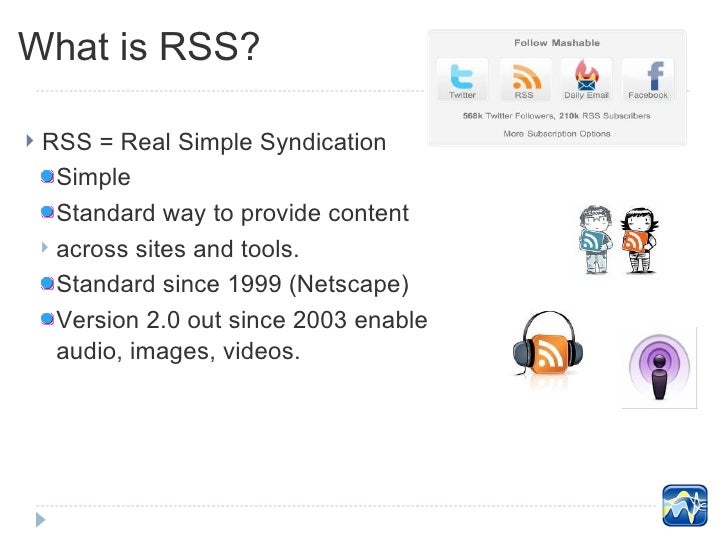 What is RSS?

Follow Mashable

Twitter RSS Daily Email Facebook

568k Twitter Followers, 210k RSS Subscribers

More Subscription Options

RSS = Real Simple Syndication

Simple

Standard way to provide content

across sites and tools.

Standard since 1999 (Netscape)

Version 2.0 out since 2003 enable audio, images, videos.